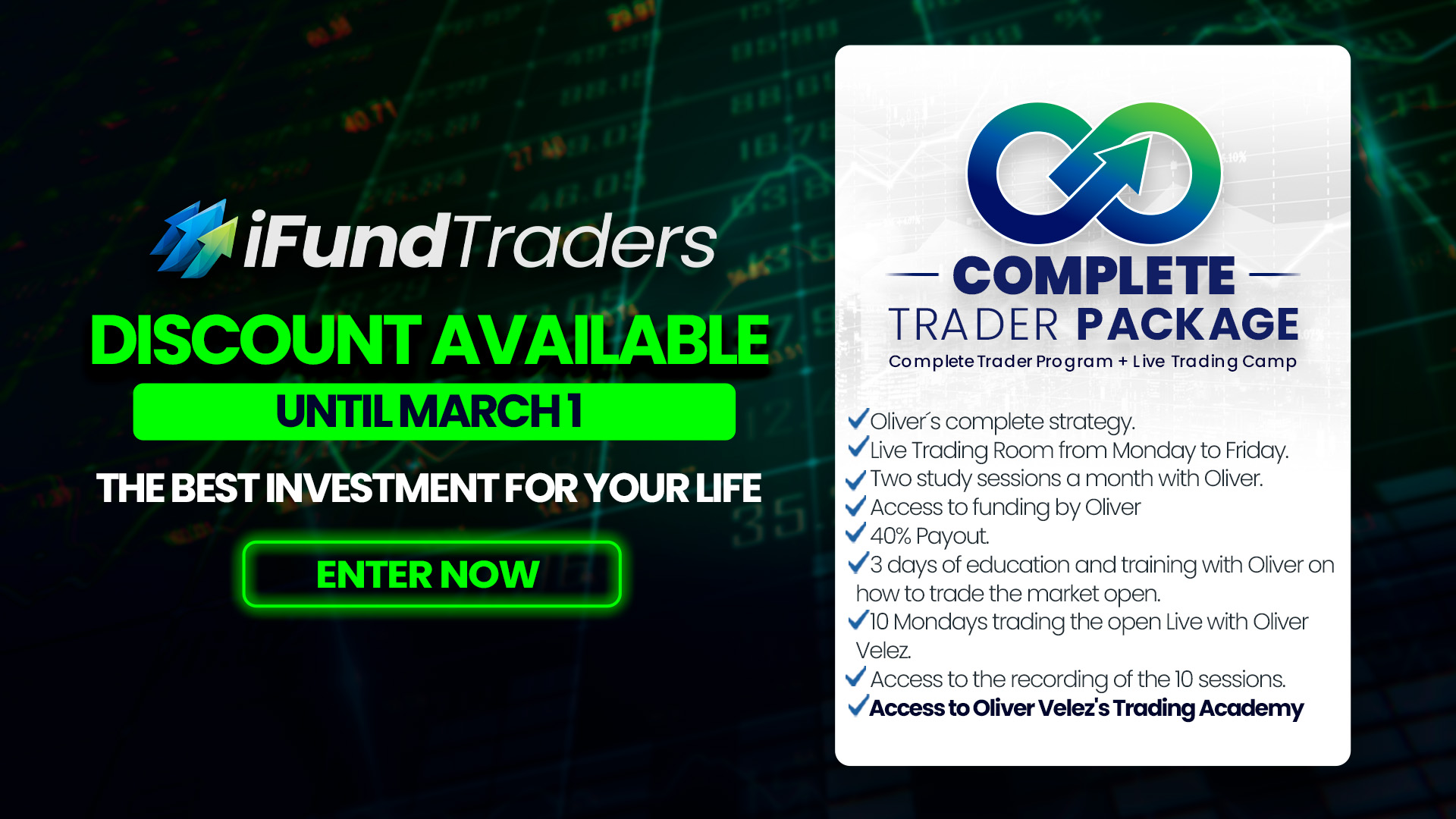 iFundTraders

DISCOUNT AVAILABLE

UNTIL MARCH 1

THE BEST INVESTMENT FOR YOUR LIFE

ENTER NOW

COMPLETE

TRADER PACKAGE

Complete Trader Program + Live Trading Camp

✓Oliver´s complete strategy.
✓Live Trading Room from Monday to Friday.
✓Two study sessions a month with Oliver.
✓Access to funding by Oliver
✓40% Payout.
✓3 days of education and training with Oliver on how to trade the market open.
✓10 Mondays trading the open Live with Oliver Velez.
✓Access to the recording of the 10 sessions.
✓Access to Oliver Velez's Trading Academy